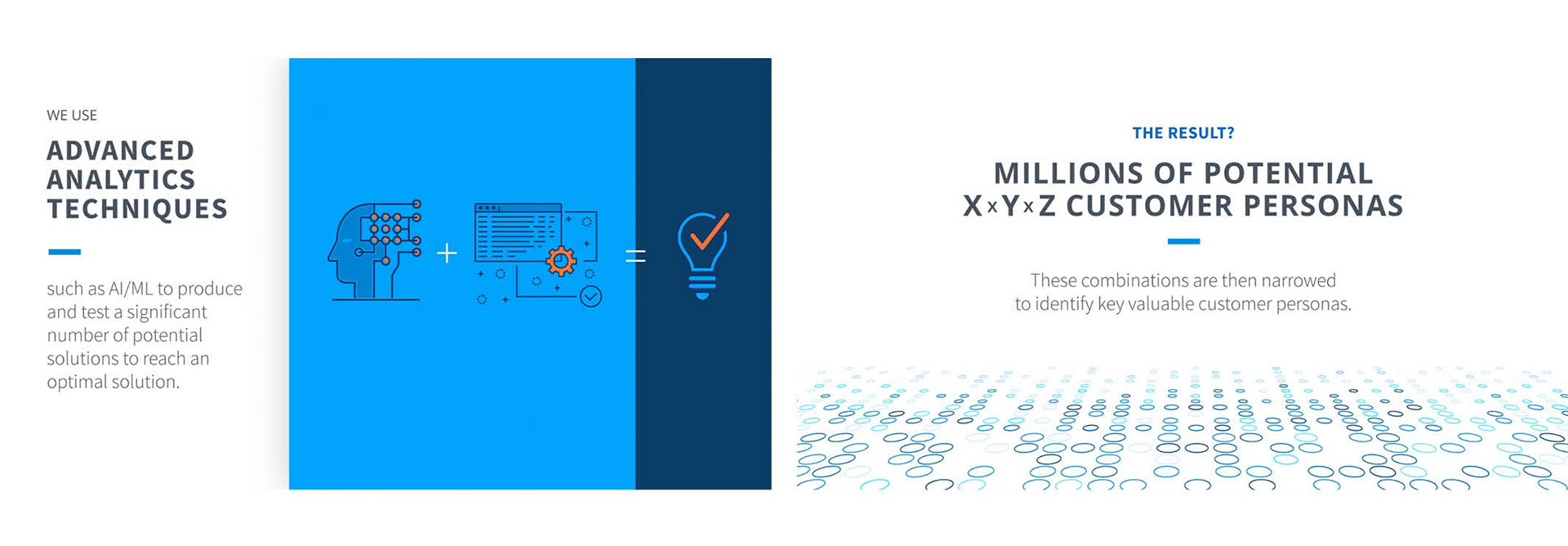 WE USE

ADVANCED ANALYTICS TECHNIQUES

such as AI/ML to produce and test a significant number of potential solutions to reach an optimal solution.

+

=

THE RESULT?

MILLIONS OF POTENTIAL X x Y x Z CUSTOMER PERSONAS

These combinations are then narrowed to identify key valuable customer personas.